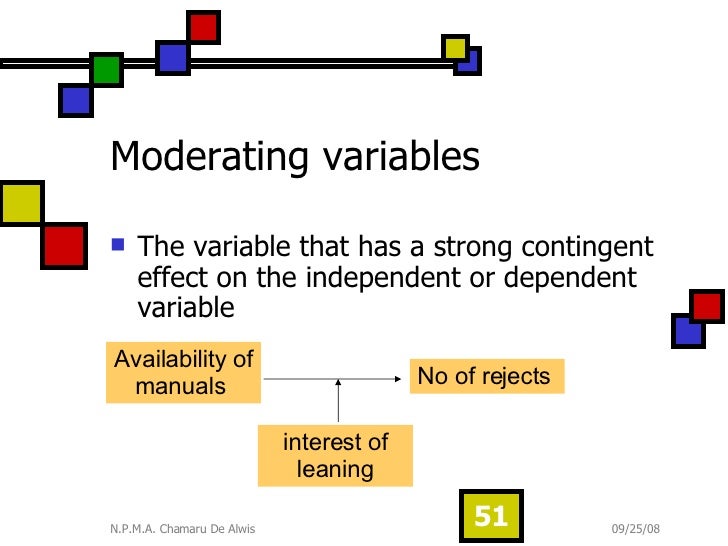 Moderating variables

The variable that has a strong contingent effect on the independent or dependent variable

Availability of manuals

No of rejects

interest of leaning

N.P.M.A. Chamaru De Alwis

51

09/25/08